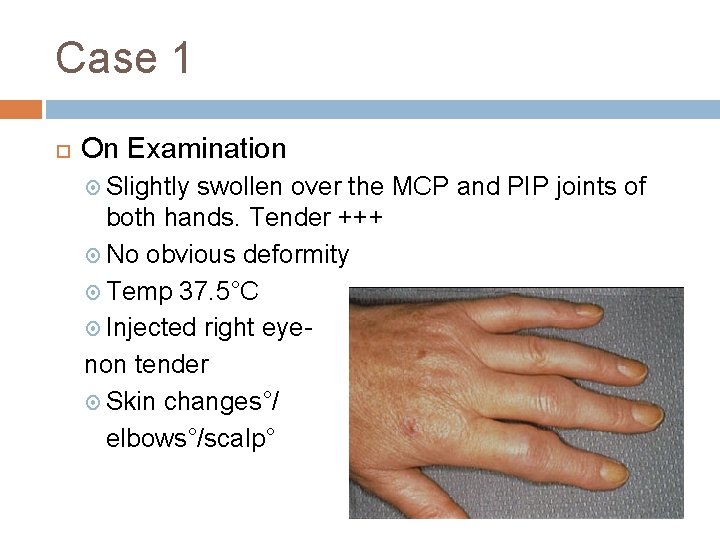 Case 1

On Examination

Slightly swollen over the MCP and PIP joints of both hands. Tender +++

No obvious deformity

Temp 37.5°C

Injected right eye-
non tender

Skin changes°/
elbows°/scalp°